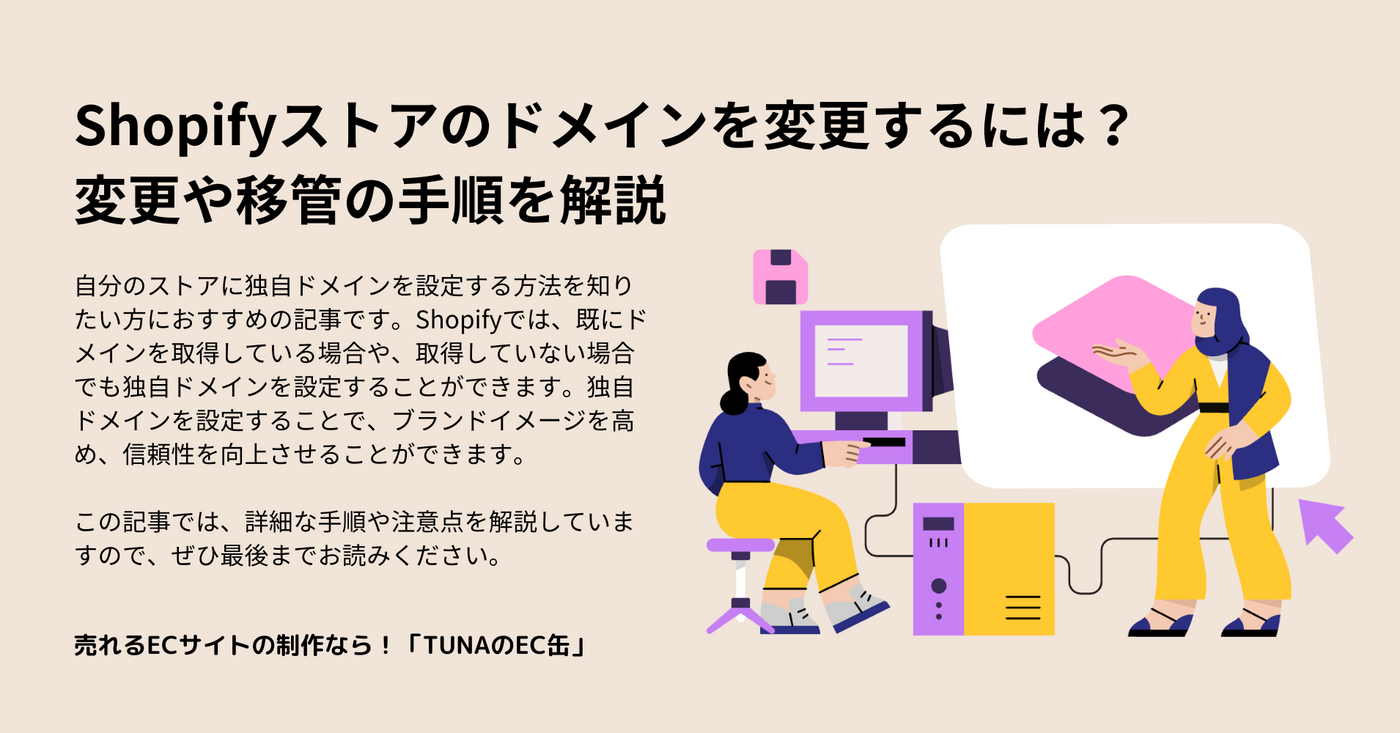 Shopifyストアのドメインを変更するには？
変更や移管の手順を解説

自分のストアに独自ドメインを設定する方法を知りたい方におすすめの記事です。Shopifyでは、既にドメインを取得している場合や、取得していない場合でも独自ドメインを設定することができます。独自ドメインを設定することで、ブランドイメージを高め、信頼性を向上させることができます。

この記事では、詳細な手順や注意点を解説していますので、ぜひ最後までお読みください。

売れるECサイトの制作なら！「TUNAのEC缶」